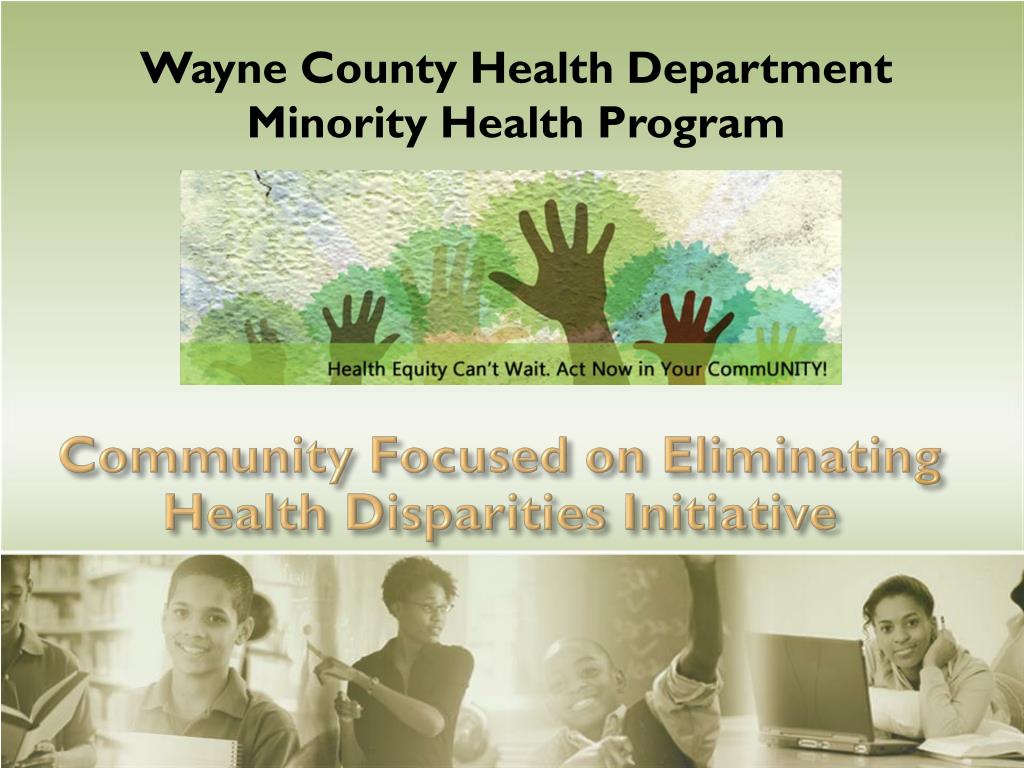 Wayne County Health Department
Minority Health Program

Health Equity Can't Wait. Act Now in Your CommUNITY!

Community Focused on Eliminating Health Disparities Initiative